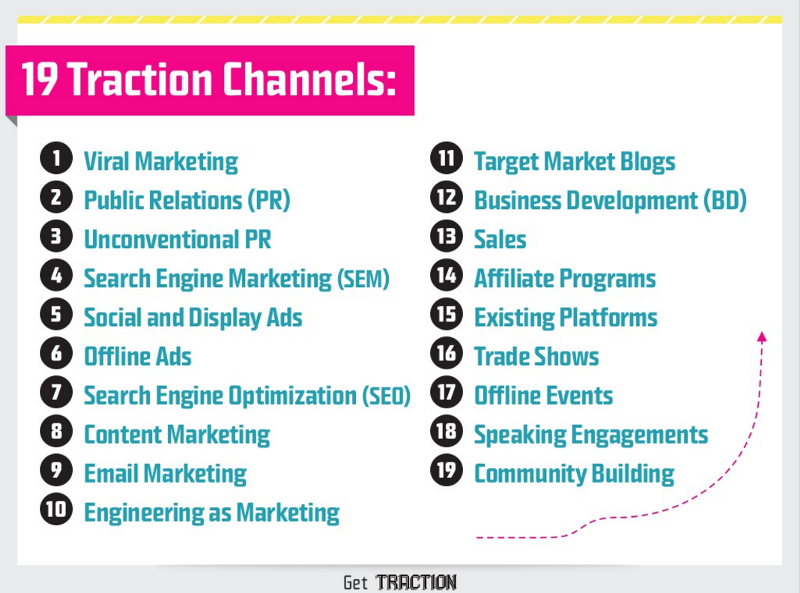 19 Traction Channels:

1 Viral Marketing
2 Public Relations (PR)
3 Unconventional PR
4 Search Engine Marketing (SEM)
5 Social and Display Ads
6 Offline Ads
7 Search Engine Optimization (SEO)
8 Content Marketing
9 Email Marketing
10 Engineering as Marketing

11 Target Market Blogs
12 Business Development (BD)
13 Sales
14 Affiliate Programs
15 Existing Platforms
16 Trade Shows
17 Offline Events
18 Speaking Engagements
19 Community Building

Get TRACTION